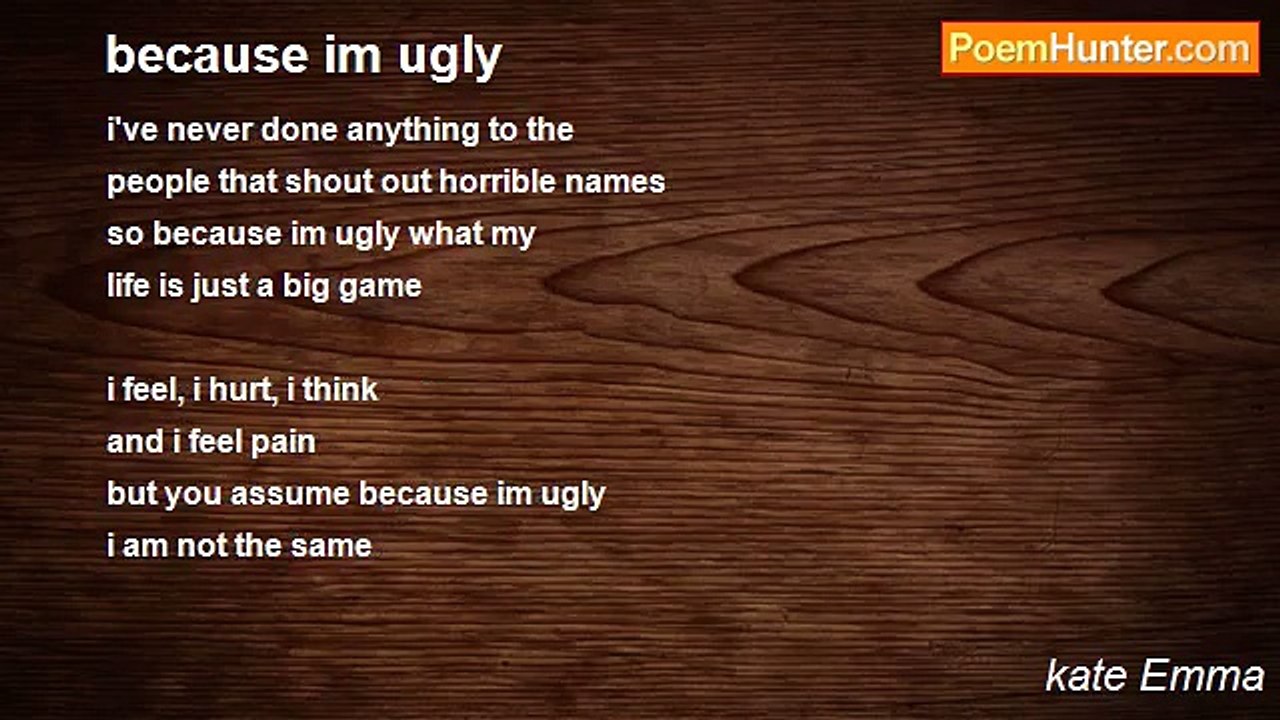 because im ugly

PoemHunter.com

i've never done anything to the
people that shout out horrible names
so because im ugly what my
life is just a big game

i feel, i hurt, i think
and i feel pain
but you assume because im ugly
i am not the same

kate Emma